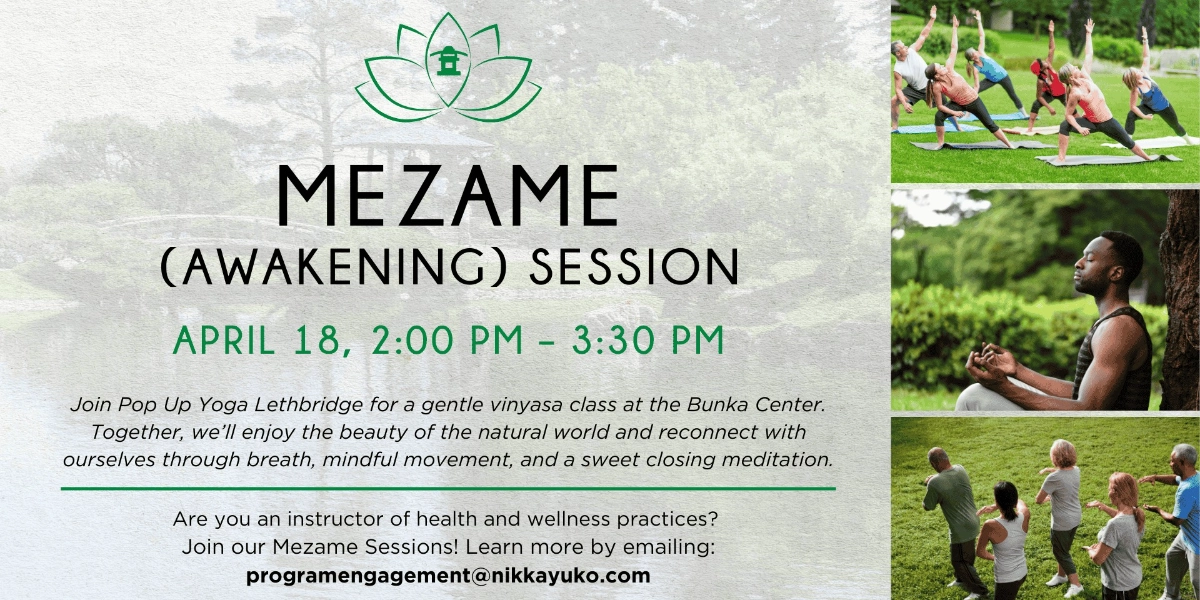 MEZAME
(AWAKENING) SESSION

APRIL 18, 2:00 PM – 3:30 PM

Join Pop Up Yoga Lethbridge for a gentle vinyasa class at the Bunka Center. Together, we'll enjoy the beauty of the natural world and reconnect with ourselves through breath, mindful movement, and a sweet closing meditation.

Are you an instructor of health and wellness practices? Join our Mezame Sessions! Learn more by emailing:
programengagement@nikkayuko.com